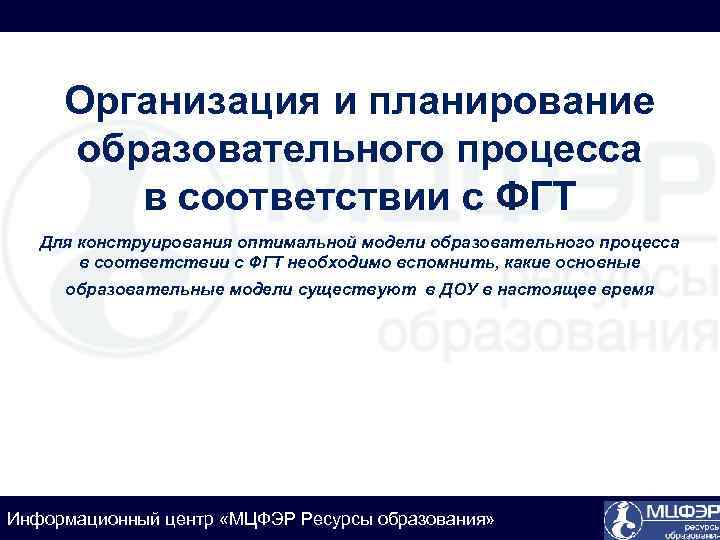 Организация и планирование образовательного процесса в соответствии с ФГТ

Для конструирования оптимальной модели образовательного процесса в соответствии с ФГТ необходимо вспомнить, какие основные образовательные модели существуют в ДОУ в настоящее время

МЦФЭР ресурсы образования

Информационный центр «МЦФЭР Ресурсы образования»

МЦФЭР ресурсы образования